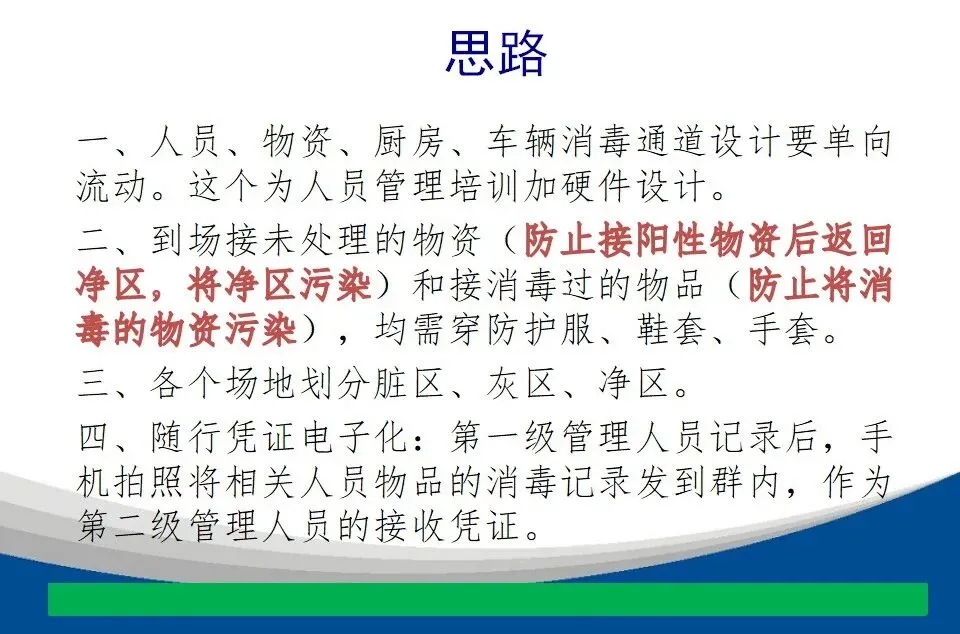 思路

一、人员、物资、厨房、车辆消毒通道设计要单向流动。这个为人员管理培训加硬件设计。

二、到场接未处理的物资（防止接阳性物资后返回净区，将净区污染）和接消毒过的物品（防止将消毒的物资污染），均需穿防护服、鞋套、手套。

三、各个场地划分脏区、灰区、净区。

四、随行凭证电子化：第一级管理人员记录后，手机拍照将相关人员物品的消毒记录发到群内，作为第二级管理人员的接收凭证。